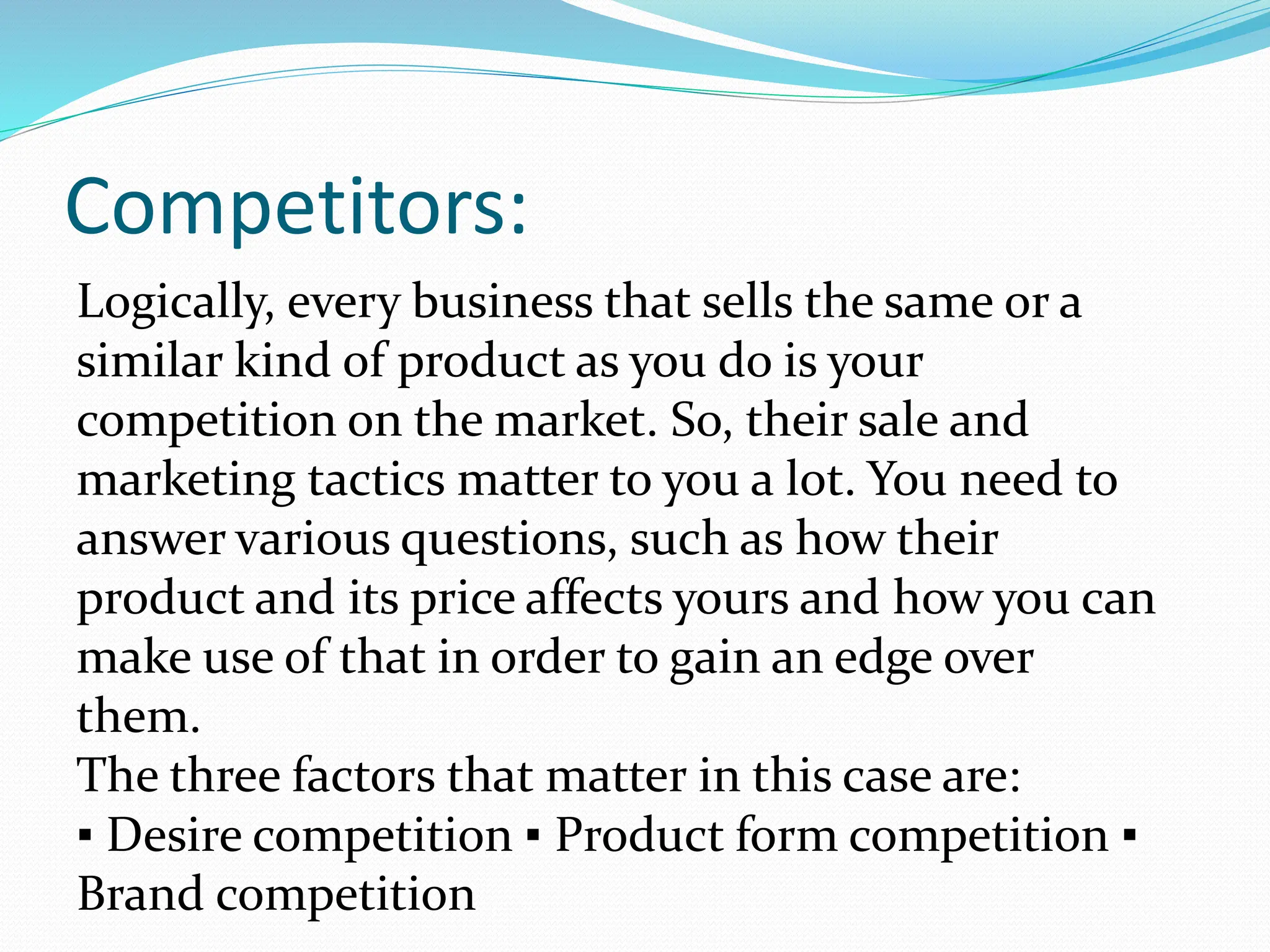 Competitors:

Logically, every business that sells the same or a similar kind of product as you do is your competition on the market. So, their sale and marketing tactics matter to you a lot. You need to answer various questions, such as how their product and its price affects yours and how you can make use of that in order to gain an edge over them.
The three factors that matter in this case are:
▪ Desire competition ▪ Product form competition ▪ Brand competition